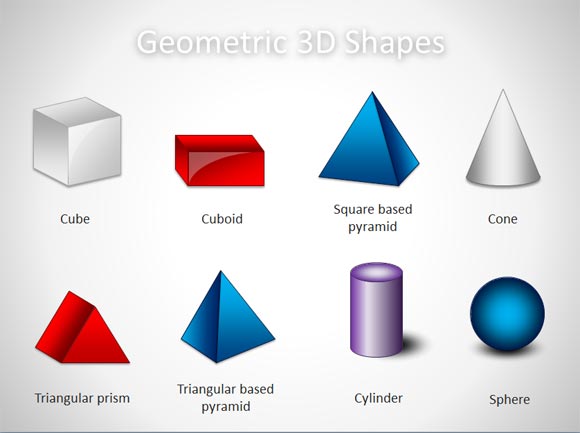 Geometric 3D Shapes

Cube

Cuboid

Square based pyramid

Cone

Triangular prism

Triangular based pyramid

Cylinder

Sphere